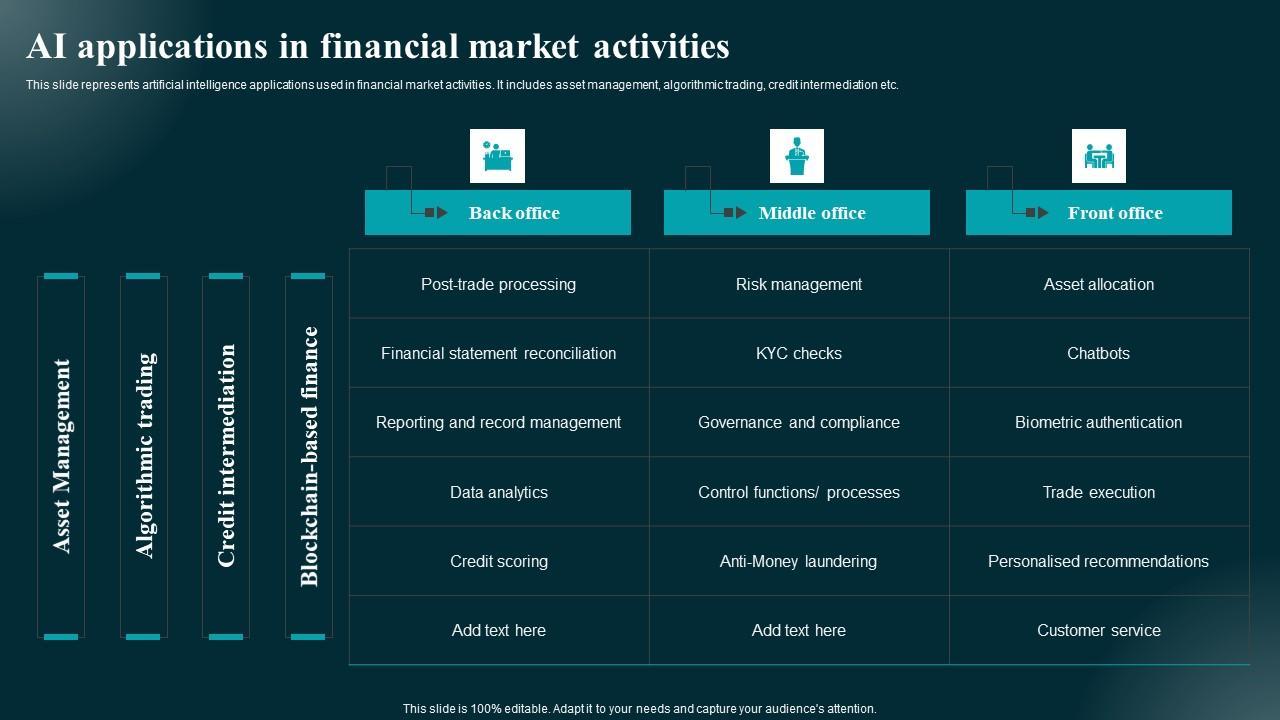 AI applications in financial market activities

This slide represents artificial intelligence applications used in financial market activities. It includes asset management, algorithmic trading, credit intermediation etc.

Asset Management

Algorithmic trading

Credit intermediation

Blockchain-based finance

| Back office | Middle office | Front office |
|---|---|---|
| Post-trade processing | Risk management | Asset allocation |
| Financial statement reconciliation | KYC checks | Chatbots |
| Reporting and record management | Governance and compliance | Biometric authentication |
| Data analytics | Control functions/ processes | Trade execution |
| Credit scoring | Anti-Money laundering | Personalised recommendations |
| Add text here | Add text here | Customer service |

This slide is 100% editable. Adapt it to your needs and capture your audience's attention.